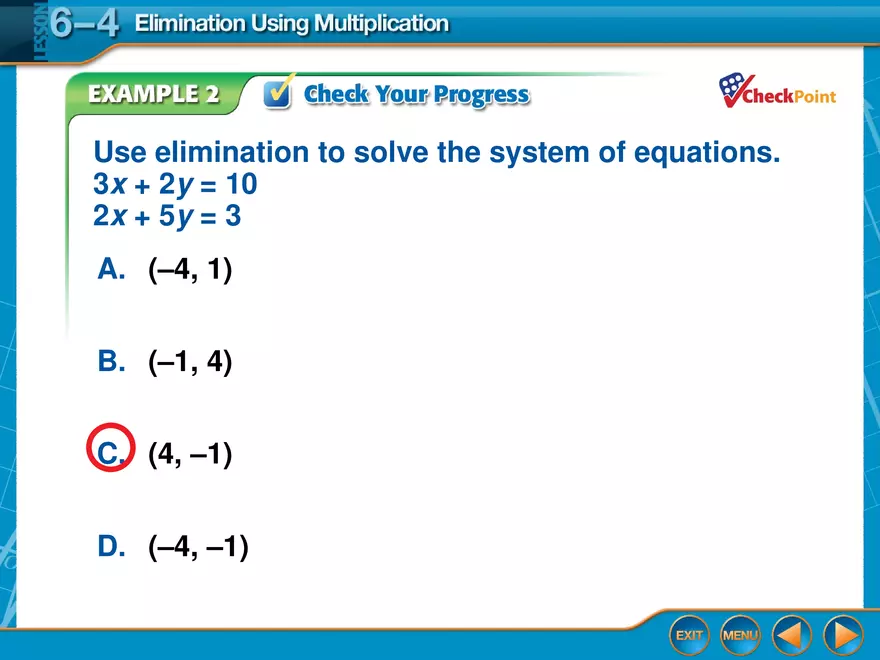 LESSON 6–4 Elimination Using Multiplication

EXAMPLE 2 Check Your Progress

CheckPoint

Use elimination to solve the system of equations.
$3x + 2y = 10$
$2x + 5y = 3$

A. (–4, 1)

B. (–1, 4)

C. (4, –1)

D. (–4, –1)

EXIT MENU